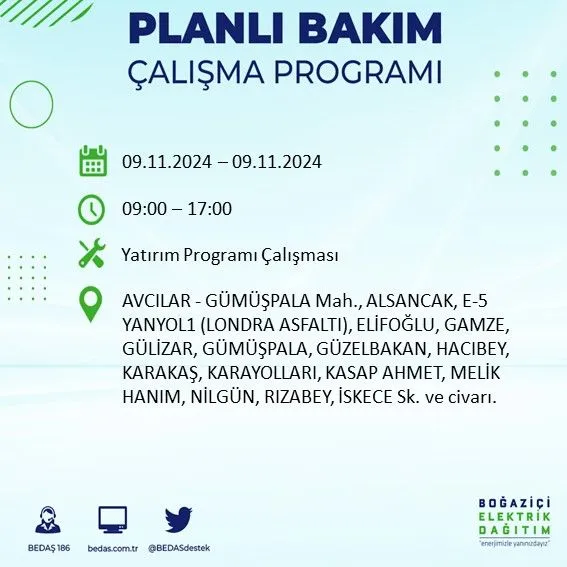 PLANLI BAKIM
ÇALIŞMA PROGRAMI

09.11.2024 – 09.11.2024

09:00 – 17:00

Yatırım Programı Çalışması

AVCILAR - GÜMÜŞPALA Mah., ALSANCAK, E-5 YANYOL1 (LONDRA ASFALTI), ELİFOĞLU, GAMZE, GÜLİZAR, GÜMÜŞPALA, GÜZELBAKAN, HACIBEY, KARAKAŞ, KARAYOLLARI, KASAP AHMET, MELİK HANIM, NİLGÜN, RIZABEY, İSKECE Sk. ve civarı.

BEDAŞ 186 bedas.com.tr @BEDASdestek

BOĞAZİÇİ ELEKTRİK DAĞITIM
"enerjimizle yanınızdayız"